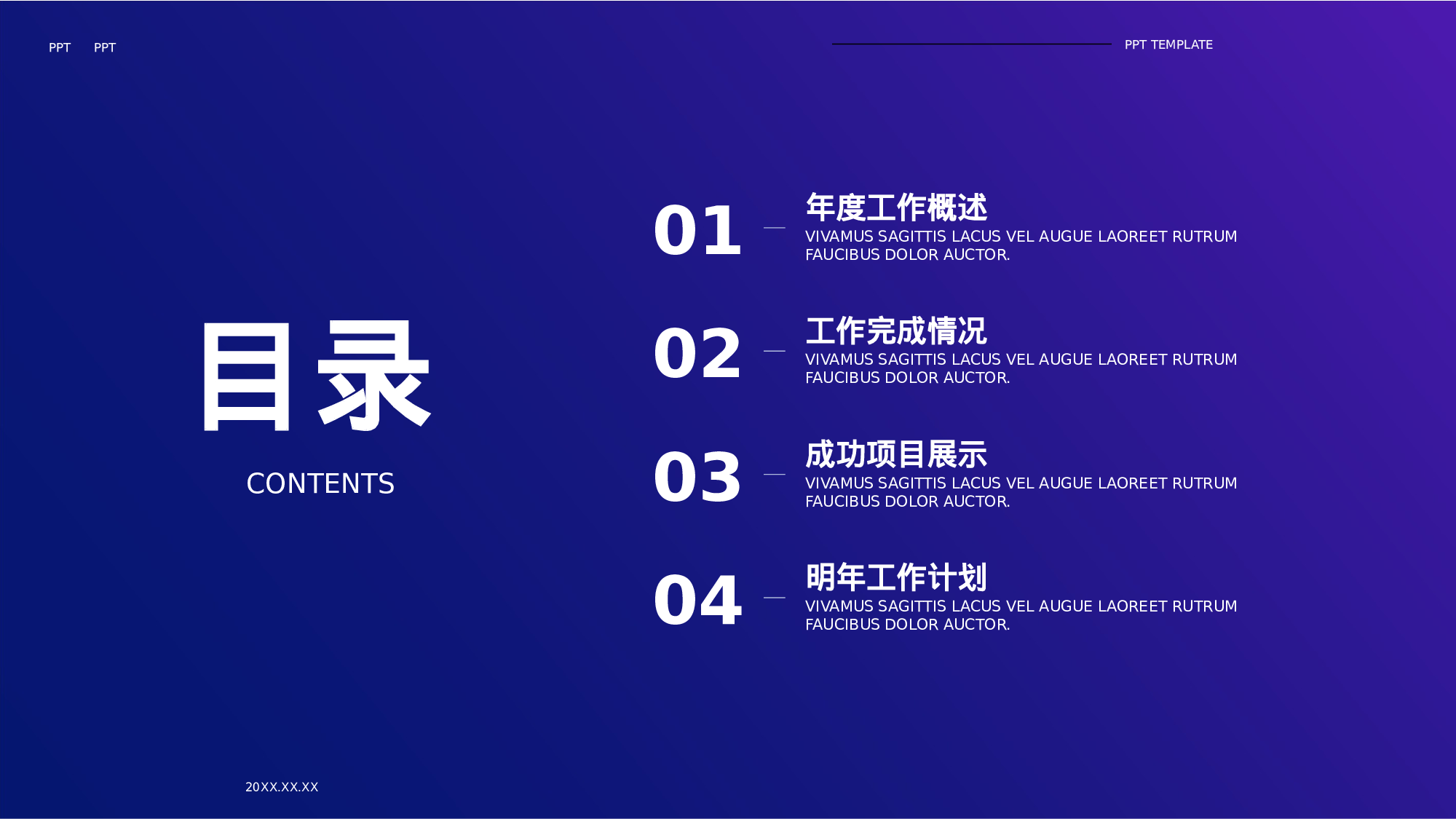 PPT PPT

PPT TEMPLATE

目录

CONTENTS

01 年度工作概述
VIVAMUS SAGITTIS LACUS VEL AUGUE LAOREET RUTRUM FAUCIBUS DOLOR AUCTOR.

02 工作完成情况
VIVAMUS SAGITTIS LACUS VEL AUGUE LAOREET RUTRUM FAUCIBUS DOLOR AUCTOR.

03 成功项目展示
VIVAMUS SAGITTIS LACUS VEL AUGUE LAOREET RUTRUM FAUCIBUS DOLOR AUCTOR.

04 明年工作计划
VIVAMUS SAGITTIS LACUS VEL AUGUE LAOREET RUTRUM FAUCIBUS DOLOR AUCTOR.

20XX.XX.XX